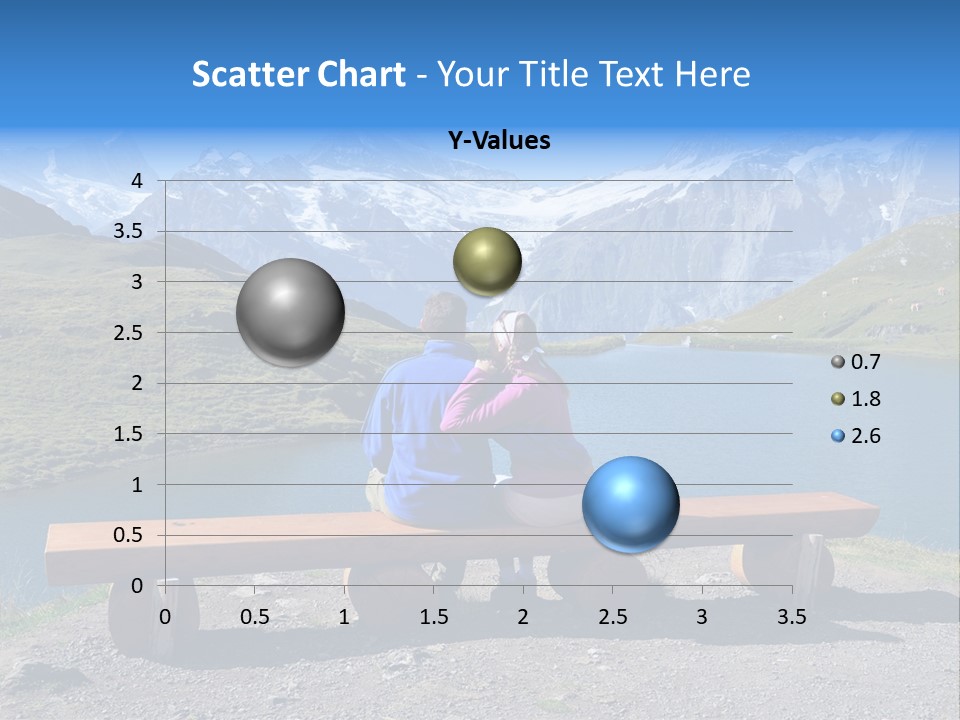 Scatter Chart - Your Title Text Here

Y-Values

4
3.5
3
2.5
2
1.5
1
0.5
0

0 0.5 1 1.5 2 2.5 3 3.5

0.7
1.8
2.6